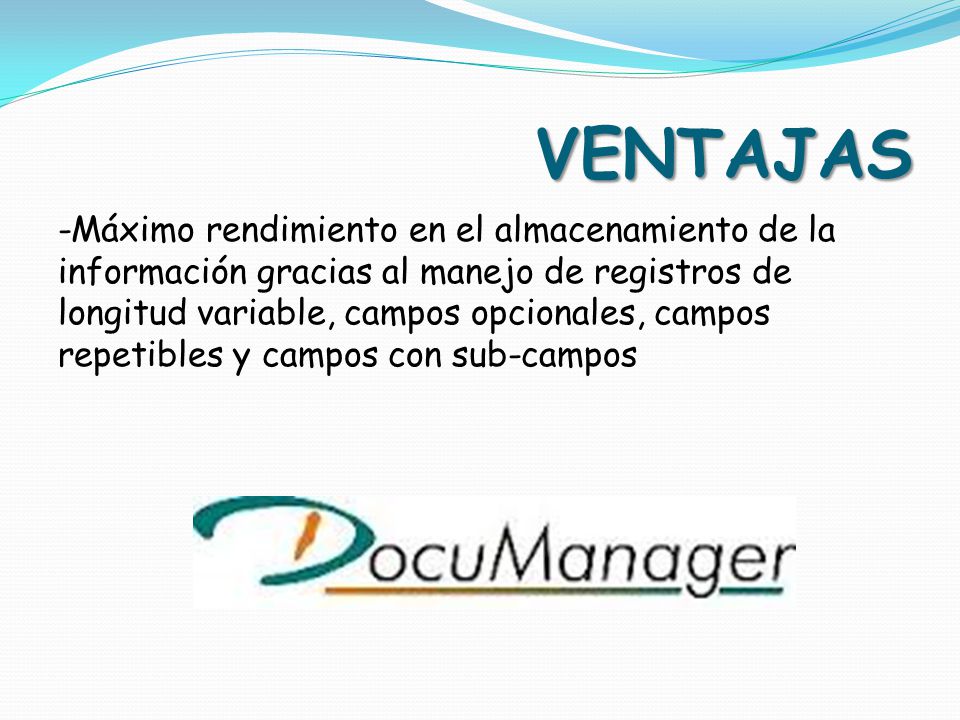 VENTAJAS

-Máximo rendimiento en el almacenamiento de la información gracias al manejo de registros de longitud variable, campos opcionales, campos repetibles y campos con sub-campos

DocuManager